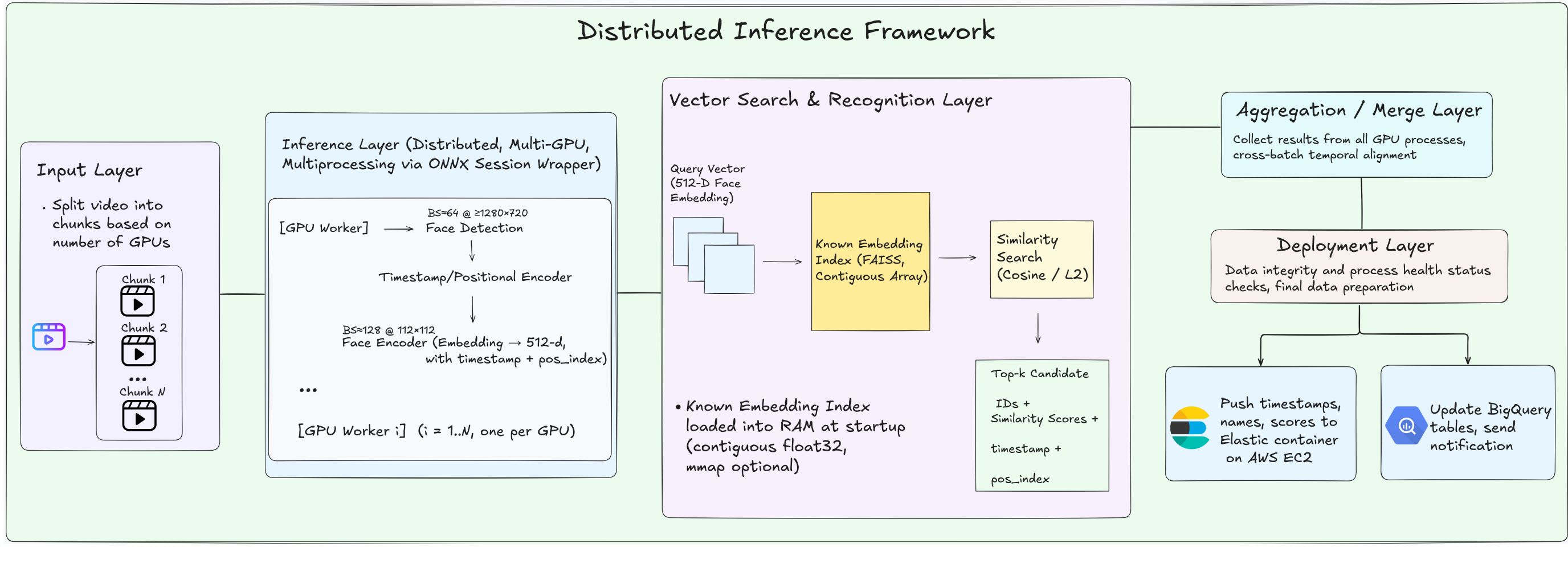 Distributed Inference Framework

Input Layer

. Split video into chunks based on number of GPUs

Chunk 1

Chunk 2

...

Chunk N

Inference Layer (Distributed, Multi-GPU, Multiprocessing via ONNX Session Wrapper)

[GPU Worker] → BS≈64 @ ≥1280×720 Face Detection

Timestamp/Positional Encoder

BS≈128 @ 112×112 Face Encoder (Embedding → 512-d, with timestamp + pos_index)

...

[GPU Worker i] (i = 1..N, one per GPU)

Vector Search & Recognition Layer

Query Vector (512-D Face Embedding)

Known Embedding Index (FAISS, Contiguous Array)

Similarity Search (Cosine / L2)

Top-k Candidate

IDs + Similarity Scores +

timestamp +

pos_index

• Known Embedding Index loaded into RAM at startup (contiguous float32, mmap optional)

Aggregation / Merge Layer

Collect results from all GPU processes, cross-batch temporal alignment

Deployment Layer

Data integrity and process health status checks, final data preparation

Push timestamps, names, scores to Elastic container on AWS EC2

Update BigQuery tables, send notification